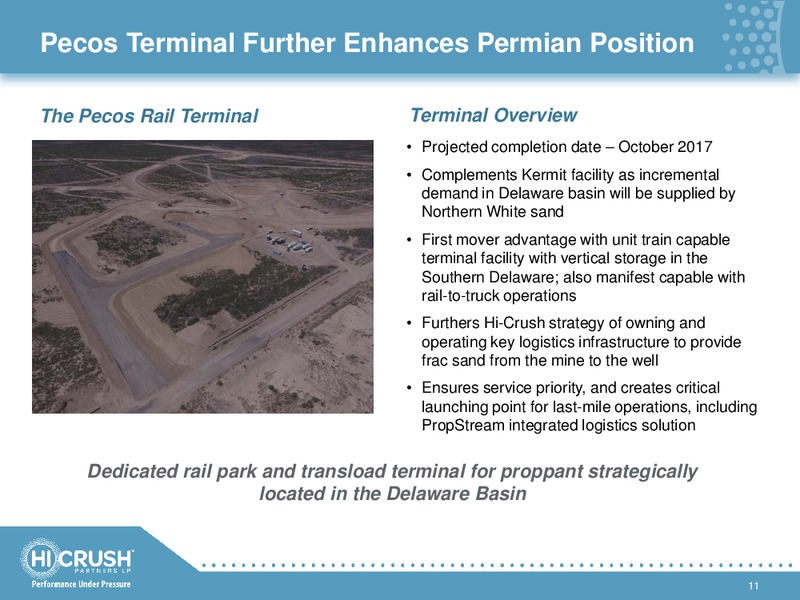 Pecos Terminal Further Enhances Permian Position

The Pecos Rail Terminal

Terminal Overview

• Projected completion date – October 2017

• Complements Kermit facility as incremental demand in Delaware basin will be supplied by Northern White sand

• First mover advantage with unit train capable terminal facility with vertical storage in the Southern Delaware; also manifest capable with rail-to-truck operations

• Furthers Hi-Crush strategy of owning and operating key logistics infrastructure to provide frac sand from the mine to the well

• Ensures service priority, and creates critical launching point for last-mile operations, including PropStream integrated logistics solution

Dedicated rail park and transload terminal for proppant strategically located in the Delaware Basin

HI CRUSH PARTNERS LP

Performance Under Pressure

11